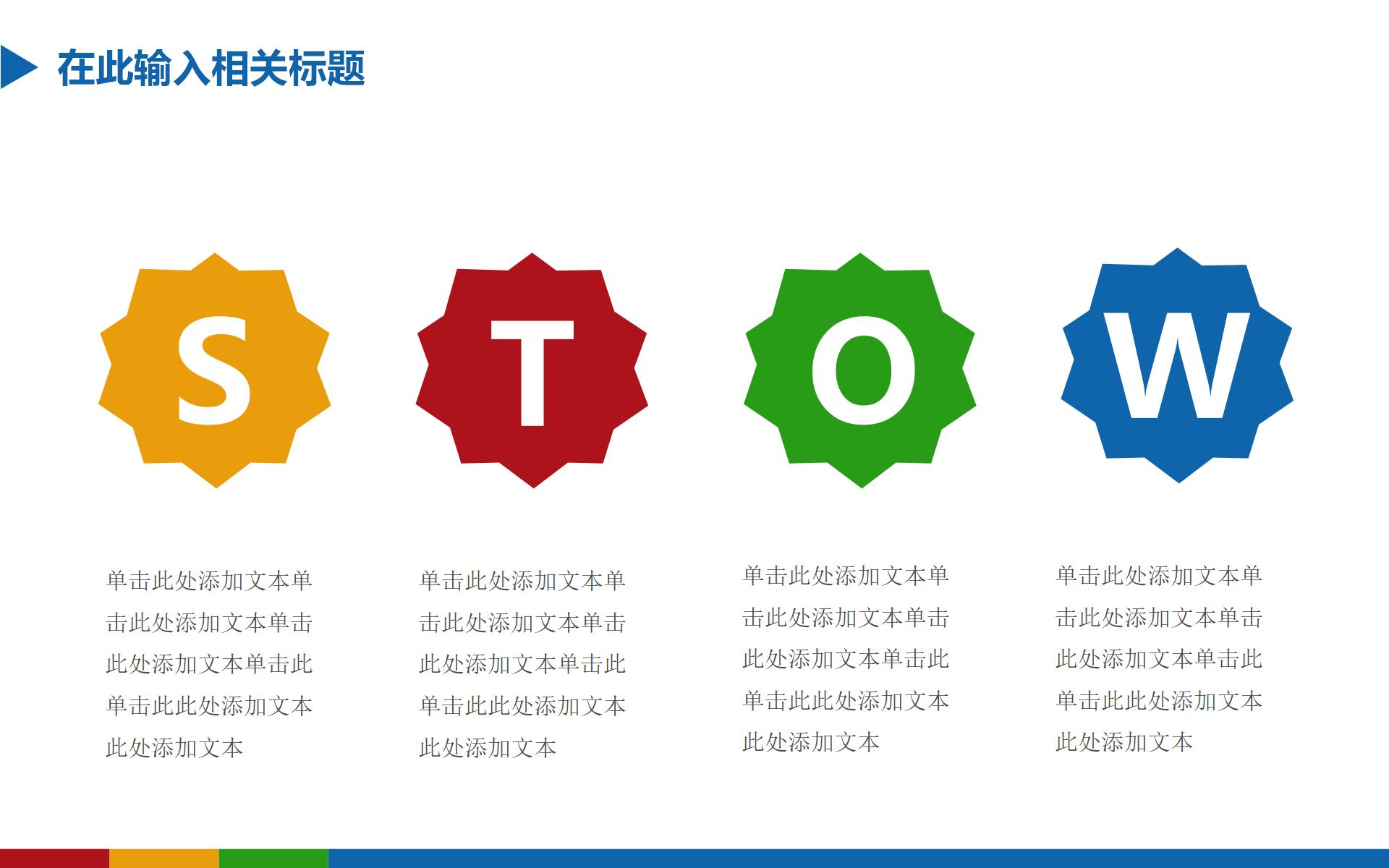 在此输入相关标题

S

T

O

W

单击此处添加文本单击此处添加文本单击此处添加文本单击此单击此此处添加文本此处添加文本

单击此处添加文本单击此处添加文本单击此处添加文本单击此单击此此处添加文本此处添加文本

单击此处添加文本单击此处添加文本单击此处添加文本单击此单击此此处添加文本此处添加文本

单击此处添加文本单击此处添加文本单击此处添加文本单击此单击此此处添加文本此处添加文本